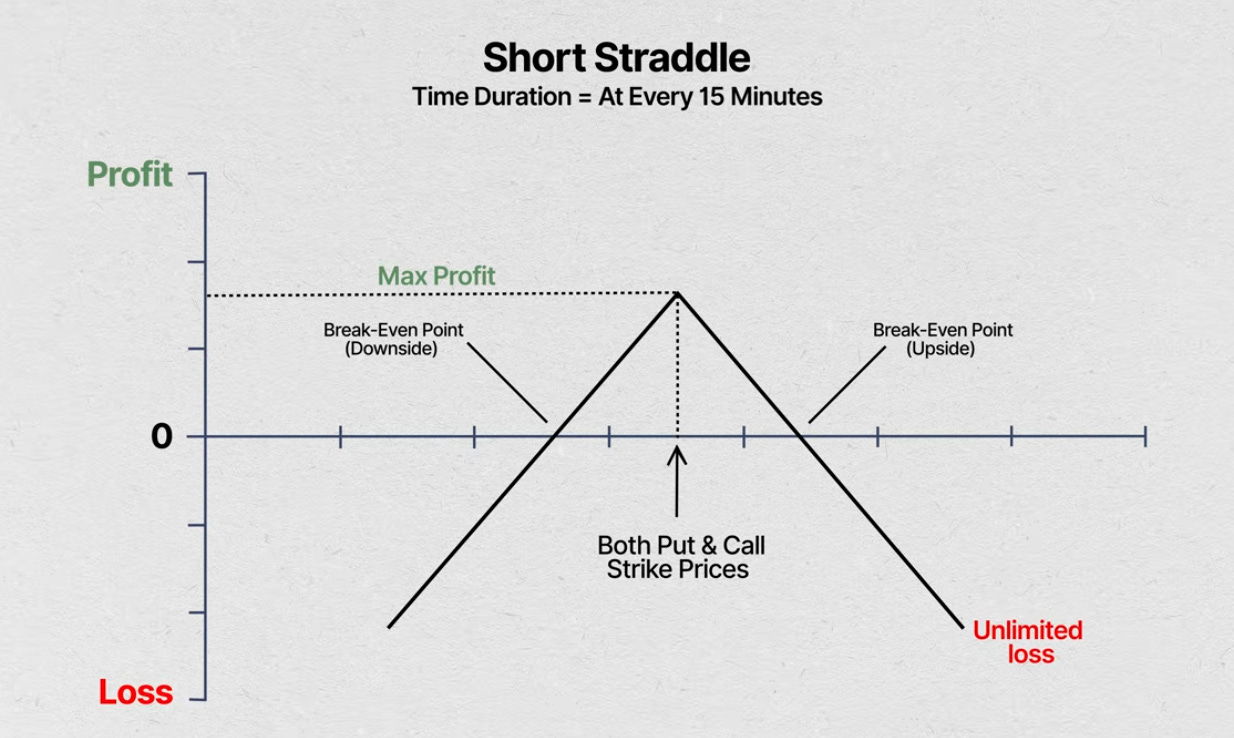 Short Straddle
Time Duration = At Every 15 Minutes

Profit

Max Profit

Break-Even Point
(Downside)

Break-Even Point
(Upside)

0

Both Put & Call
Strike Prices

Unlimited
loss

Loss